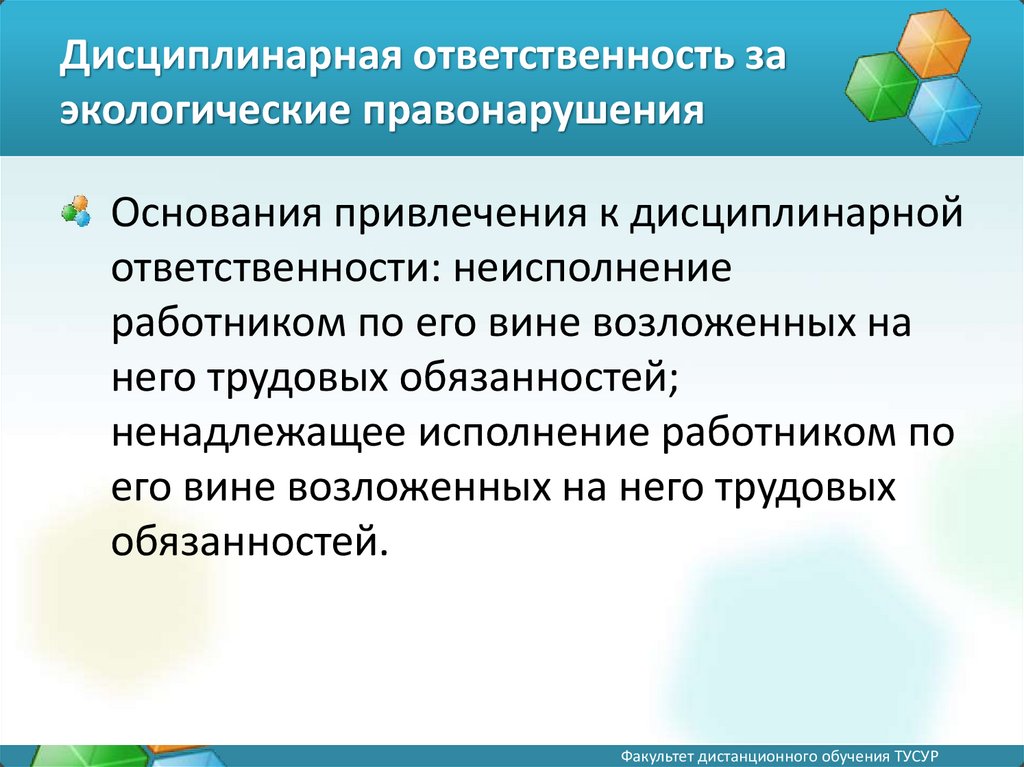 Дисциплинарная ответственность за экологические правонарушения

Основания привлечения к дисциплинарной ответственности: неисполнение работником по его вине возложенных на него трудовых обязанностей; ненадлежащее исполнение работником по его вине возложенных на него трудовых обязанностей.

Факультет дистанционного обучения ТУСУР